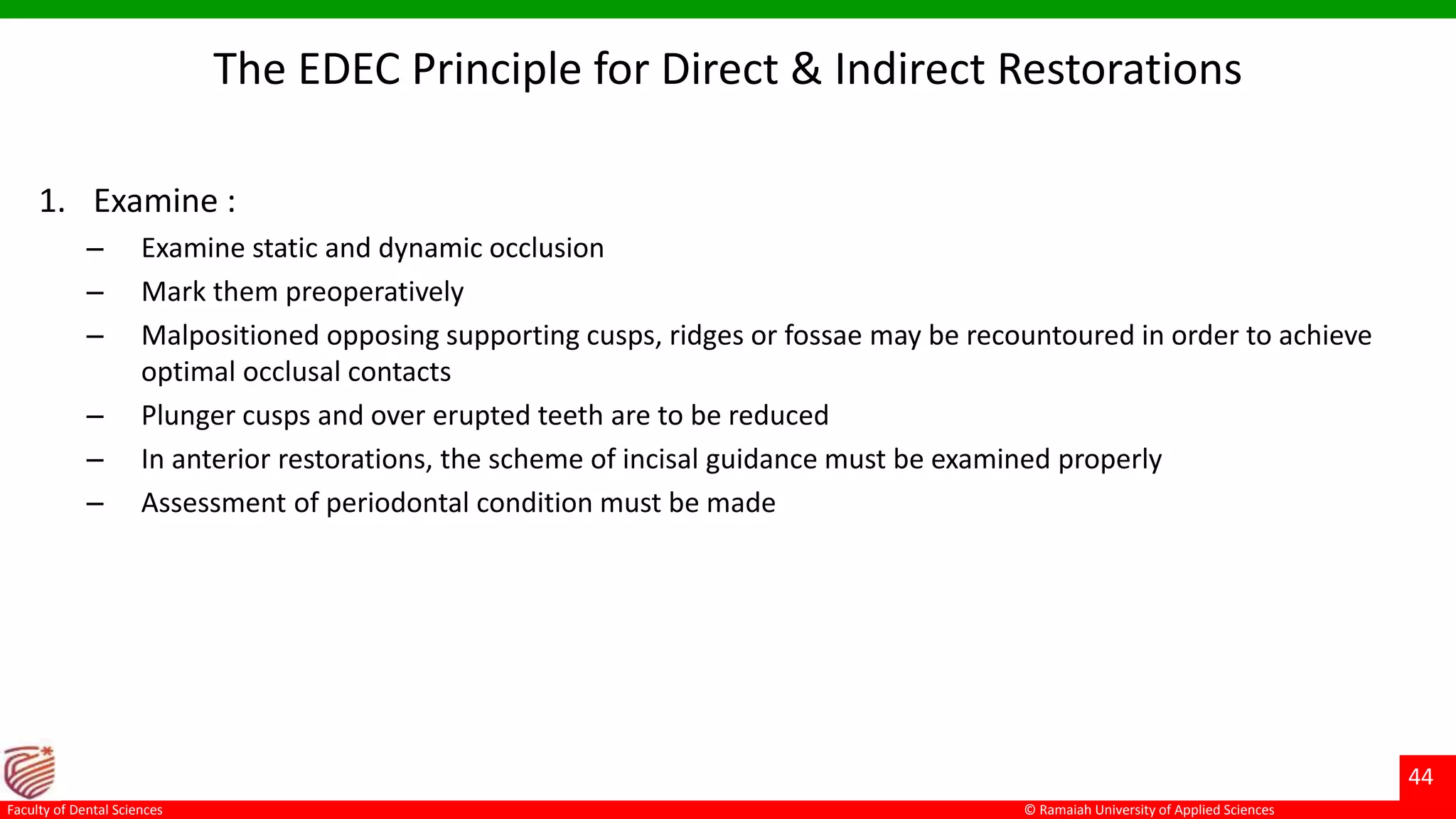 The EDEC Principle for Direct & Indirect Restorations

1. Examine :

– Examine static and dynamic occlusion
– Mark them preoperatively
– Malpositioned opposing supporting cusps, ridges or fossae may be recountoured in order to achieve optimal occlusal contacts
– Plunger cusps and over erupted teeth are to be reduced
– In anterior restorations, the scheme of incisal guidance must be examined properly
– Assessment of periodontal condition must be made

44

Faculty of Dental Sciences

© Ramaiah University of Applied Sciences